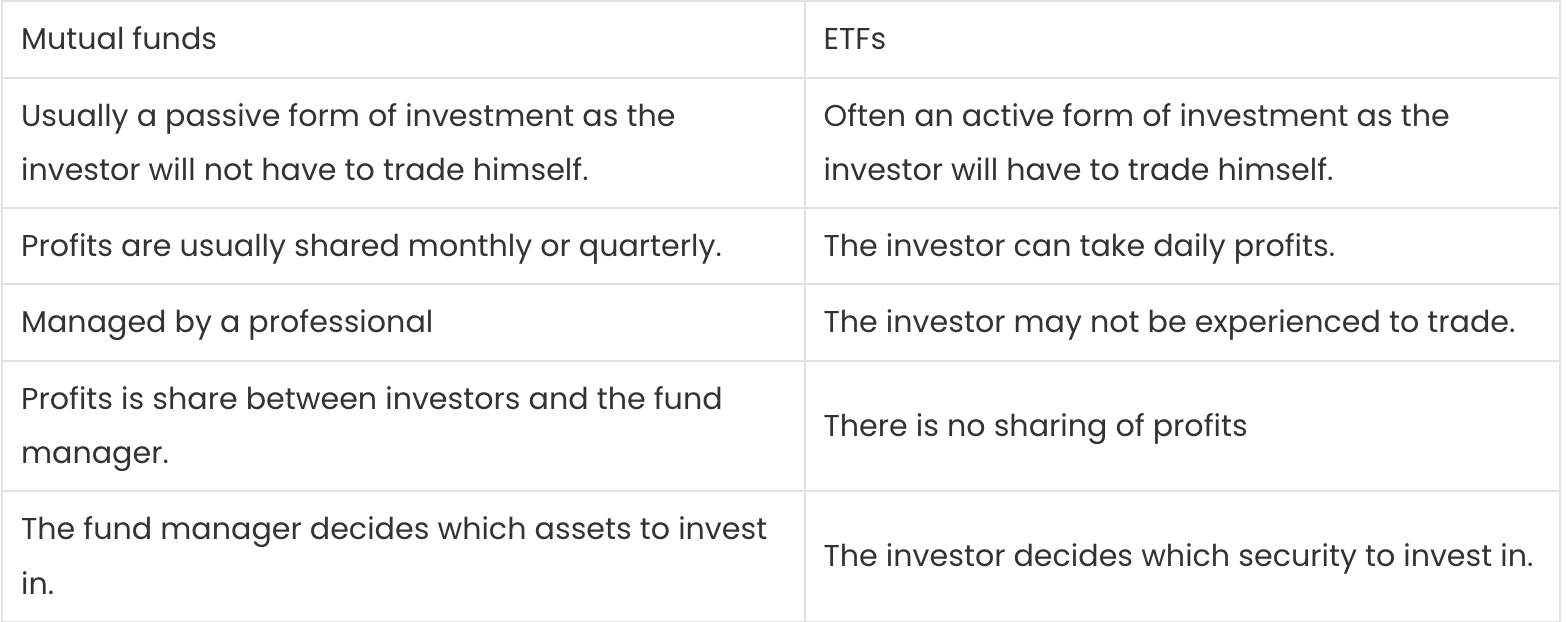 | Mutual funds | ETFs |
|---|---|
| Usually a passive form of investment as the investor will not have to trade himself. | Often an active form of investment as the investor will have to trade himself. |
| Profits are usually shared monthly or quarterly. | The investor can take daily profits. |
| Managed by a professional | The investor may not be experienced to trade. |
| Profits is share between investors and the fund manager. | There is no sharing of profits |
| The fund manager decides which assets to invest in. | The investor decides which security to invest in. |